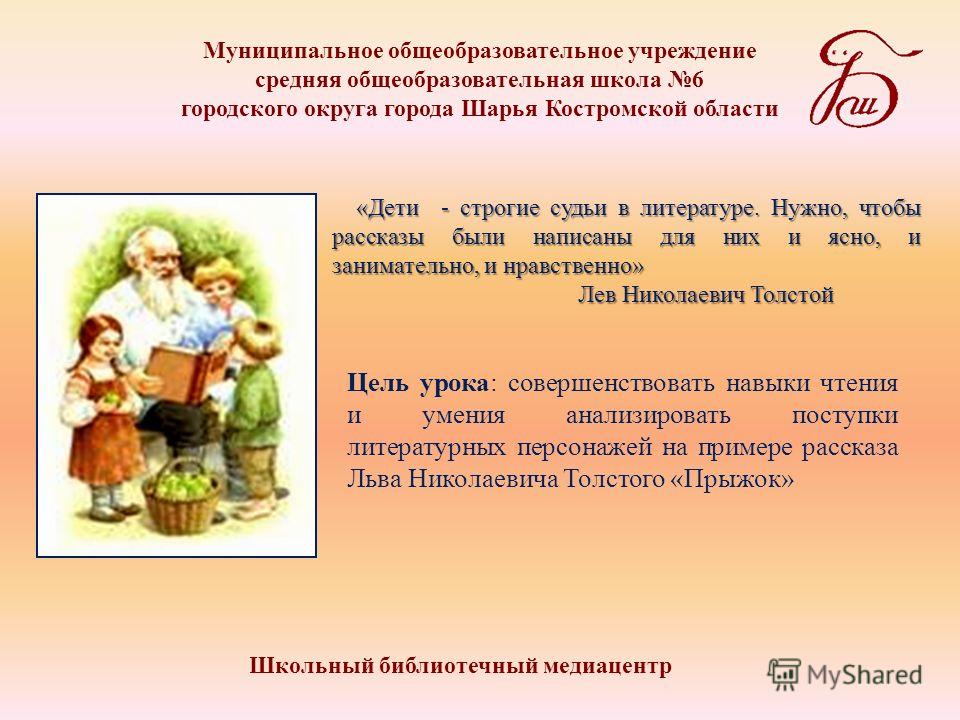 Муниципальное общеобразовательное учреждение
средняя общеобразовательная школа №6
городского округа города Шарья Костромской области

«Дети - строгие судьи в литературе. Нужно, чтобы рассказы были написаны для них и ясно, и занимательно, и нравственно»
Лев Николаевич Толстой

Цель урока: совершенствовать навыки чтения и умения анализировать поступки литературных персонажей на примере рассказа Льва Николаевича Толстого «Прыжок»

Школьный библиотечный медиацентр

MyShared